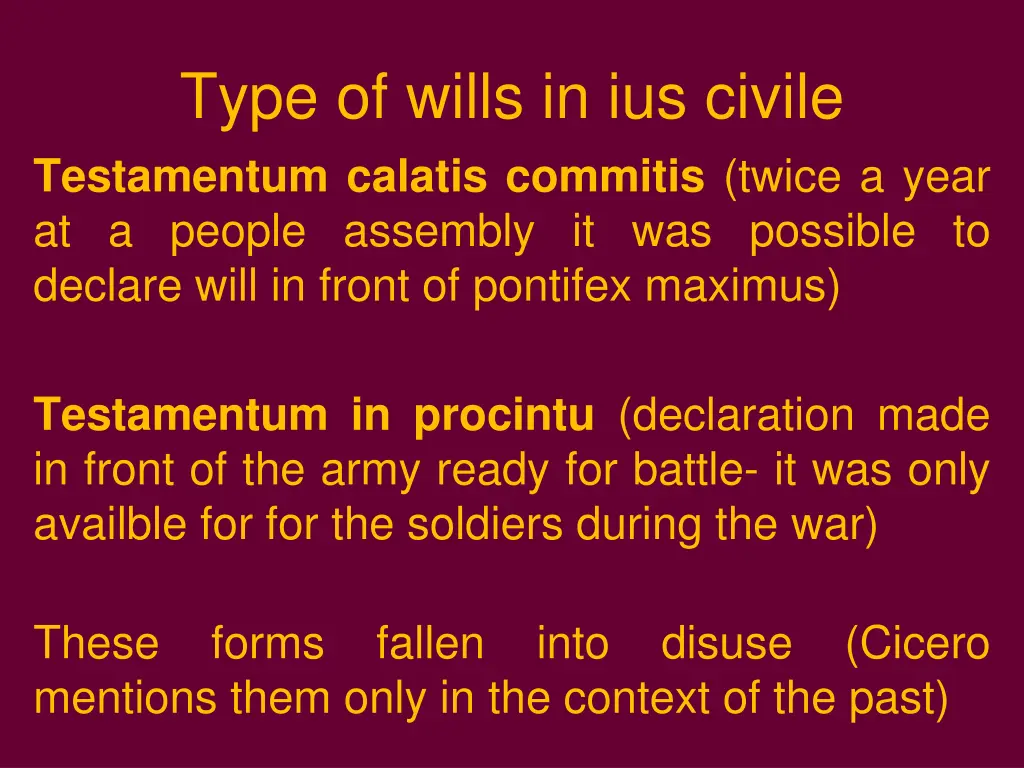 Type of wills in ius civile

Testamentum calatis commitis (twice a year at a people assembly it was possible to declare will in front of pontifex maximus)

Testamentum in procintu (declaration made in front of the army ready for battle- it was only availble for for the soldiers during the war)

These forms fallen into disuse (Cicero mentions them only in the context of the past)